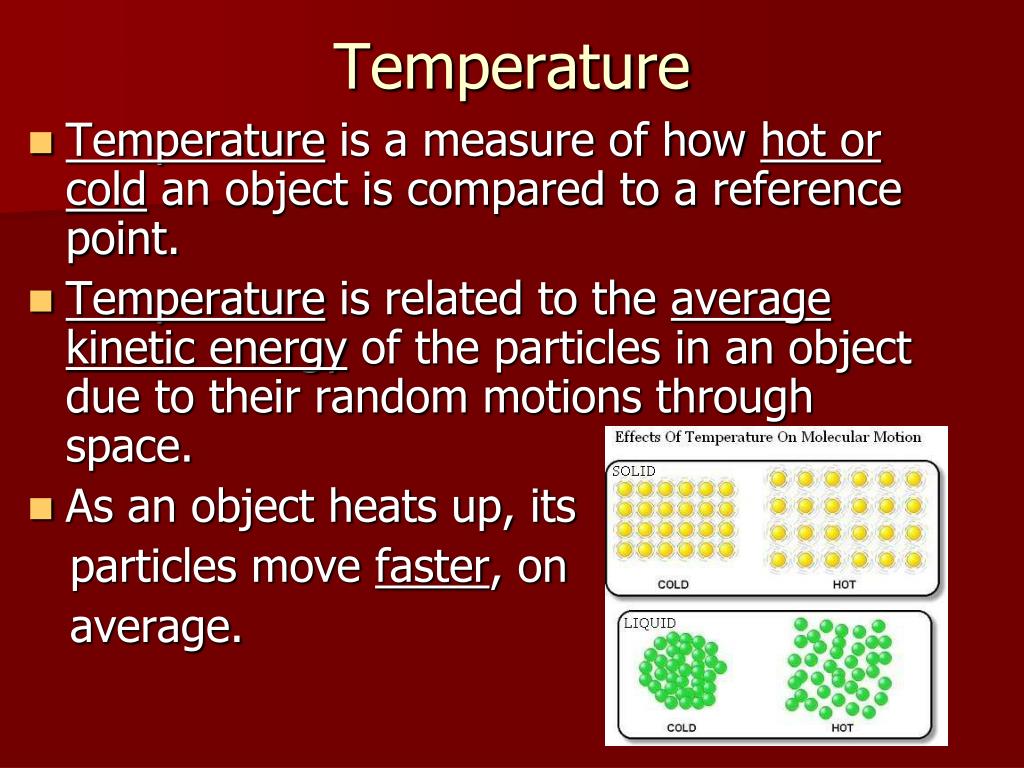 Temperature

Temperature is a measure of how hot or cold an object is compared to a reference point.

Temperature is related to the average kinetic energy of the particles in an object due to their random motions through space.

As an object heats up, its particles move faster, on average.

Effects Of Temperature On Molecular Motion

SOLID

COLD

HOT

LIQUID

COLD

HOT